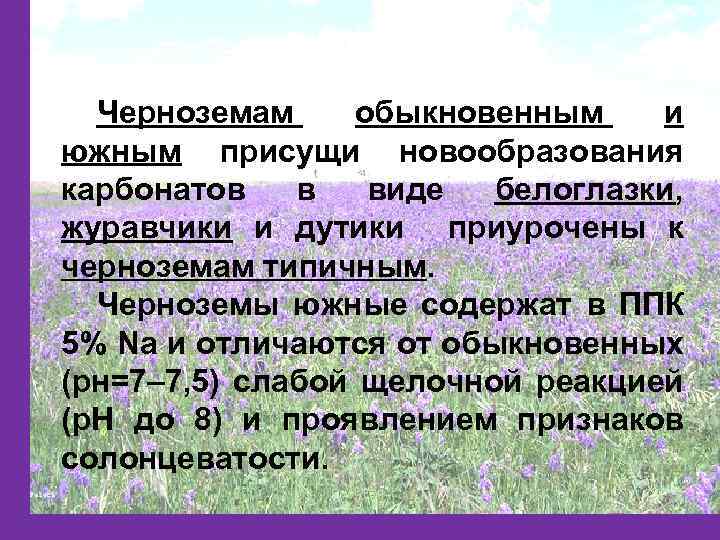 Черноземам обыкновенным и южным присущи новообразования карбонатов в виде белоглазки, журавчики и дутики приурочены к черноземам типичным.

Черноземы южные содержат в ППК 5% Na и отличаются от обыкновенных (рн=7–7,5) слабой щелочной реакцией (рН до 8) и проявлением признаков солонцеватости.